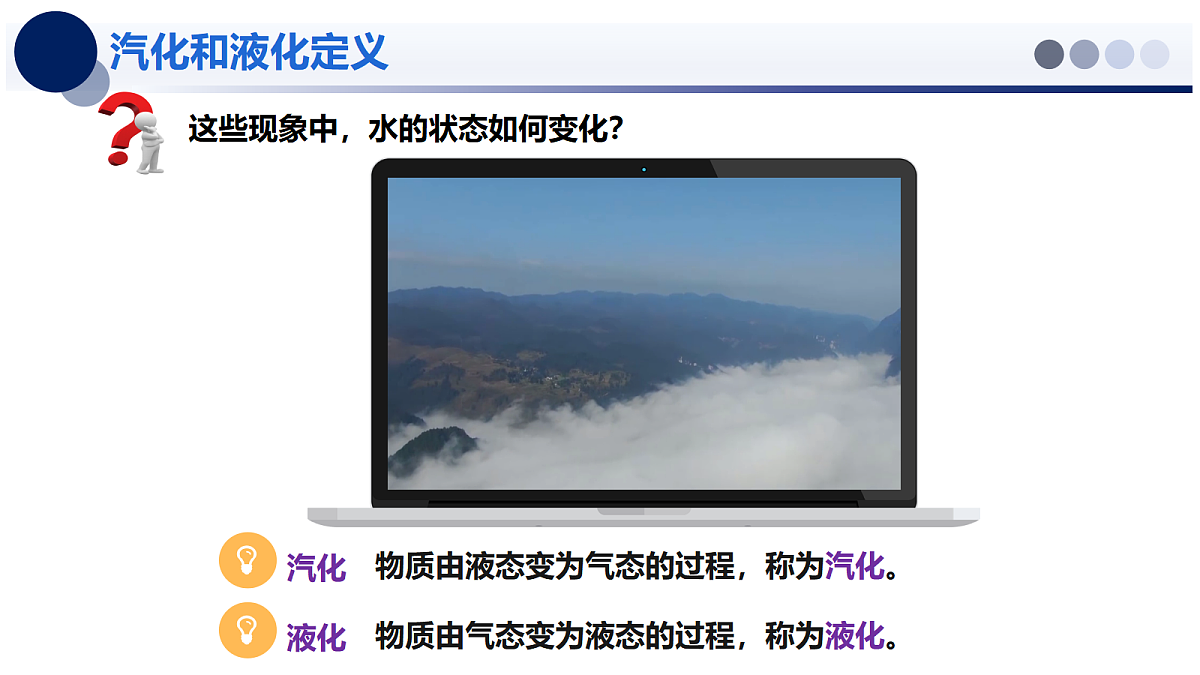 汽化和液化定义

这些现象中，水的状态如何变化？

汽化　物质由液态变为气态的过程，称为汽化。

液化　物质由气态变为液态的过程，称为液化。